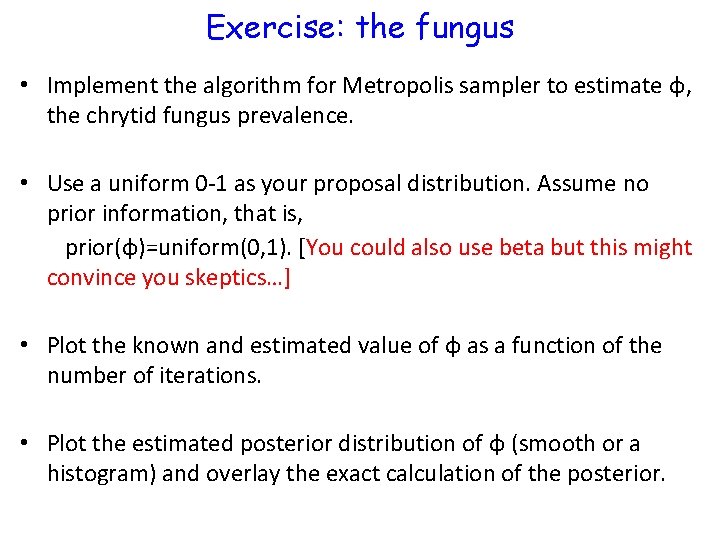 Exercise: the fungus

• Implement the algorithm for Metropolis sampler to estimate ϕ, the chrytid fungus prevalence.

• Use a uniform 0-1 as your proposal distribution. Assume no prior information, that is,
prior(ϕ)=uniform(0,1). [You could also use beta but this might convince you skeptics…]

• Plot the known and estimated value of ϕ as a function of the number of iterations.

• Plot the estimated posterior distribution of ϕ (smooth or a histogram) and overlay the exact calculation of the posterior.